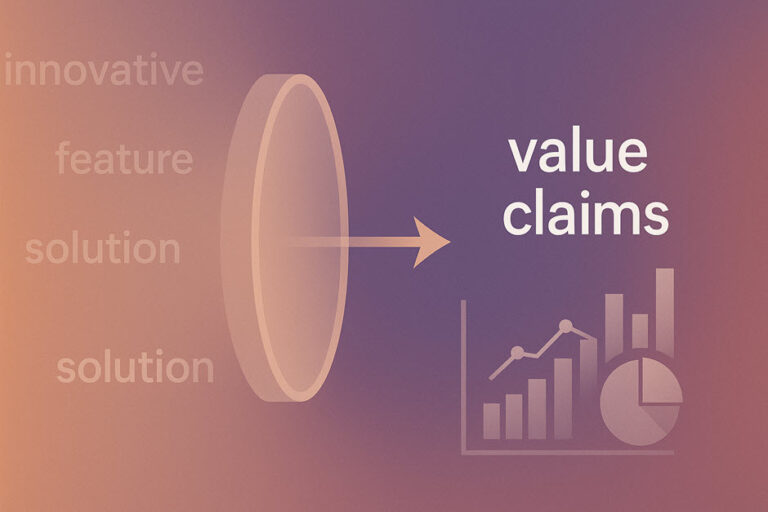 innovative

feature

solution

solution

value claims